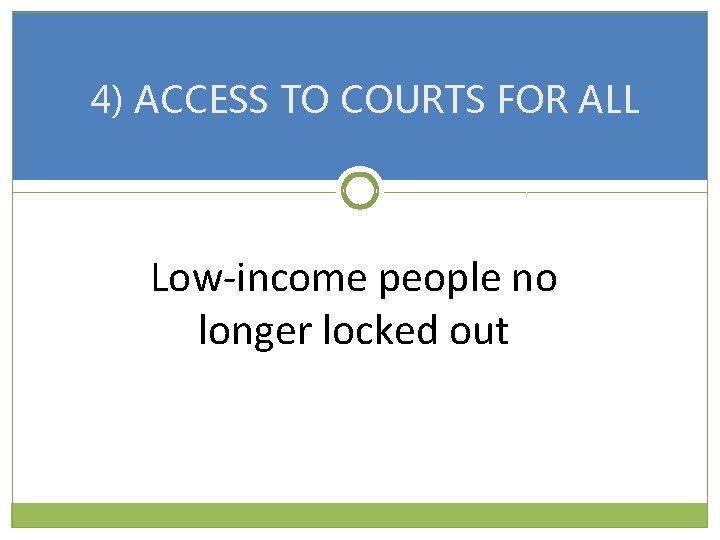 4) ACCESS TO COURTS FOR ALL

Low-income people no longer locked out